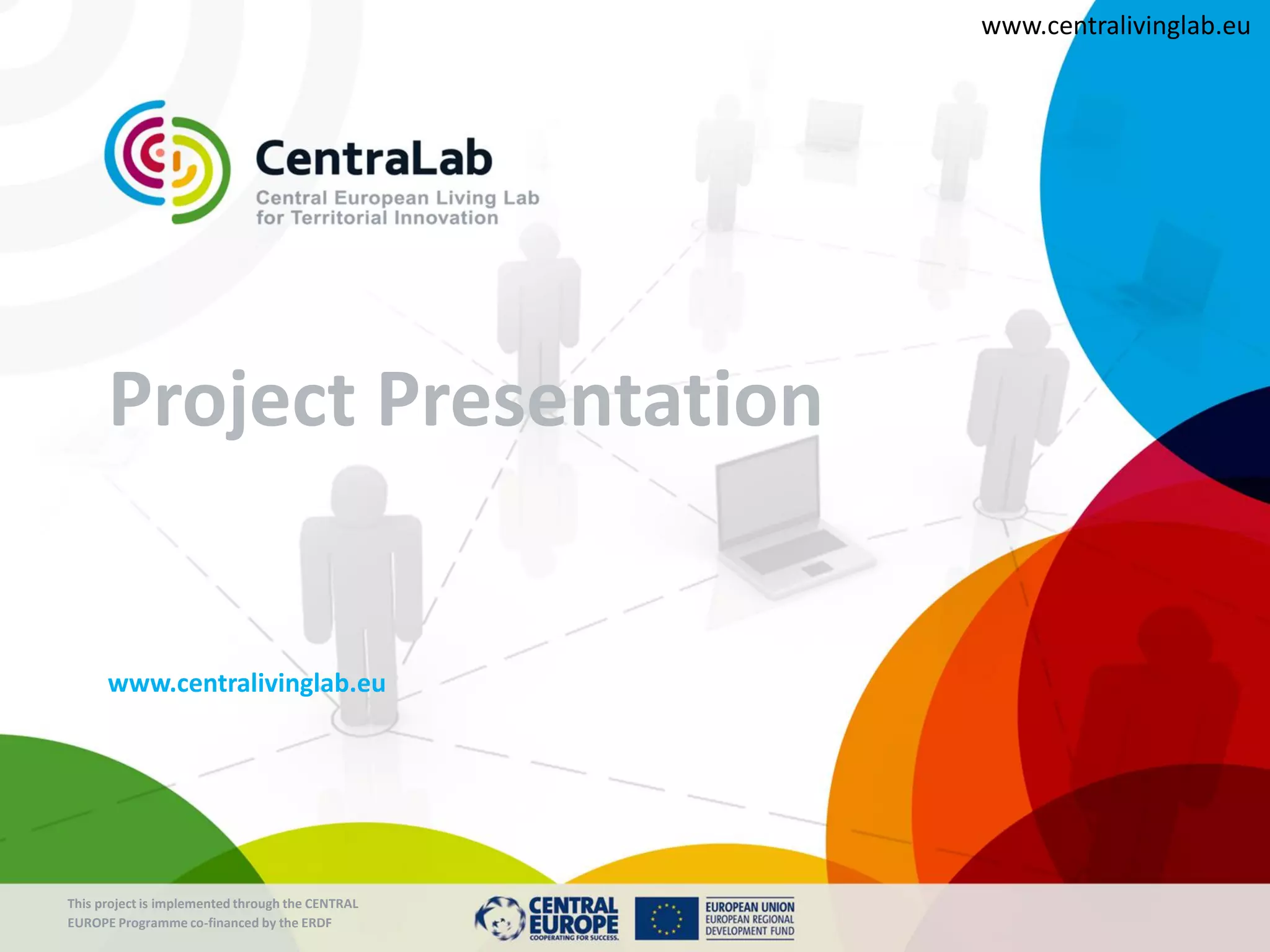 www.centralivinglab.eu

CentraLab

Central European Living Lab for Territorial Innovation

Project Presentation

www.centralivinglab.eu

This project is implemented through the CENTRAL EUROPE Programme co-financed by the ERDF

CENTRAL EUROPE
COOPERATING FOR SUCCESS.

EUROPEAN UNION
EUROPEAN REGIONAL DEVELOPMENT FUND